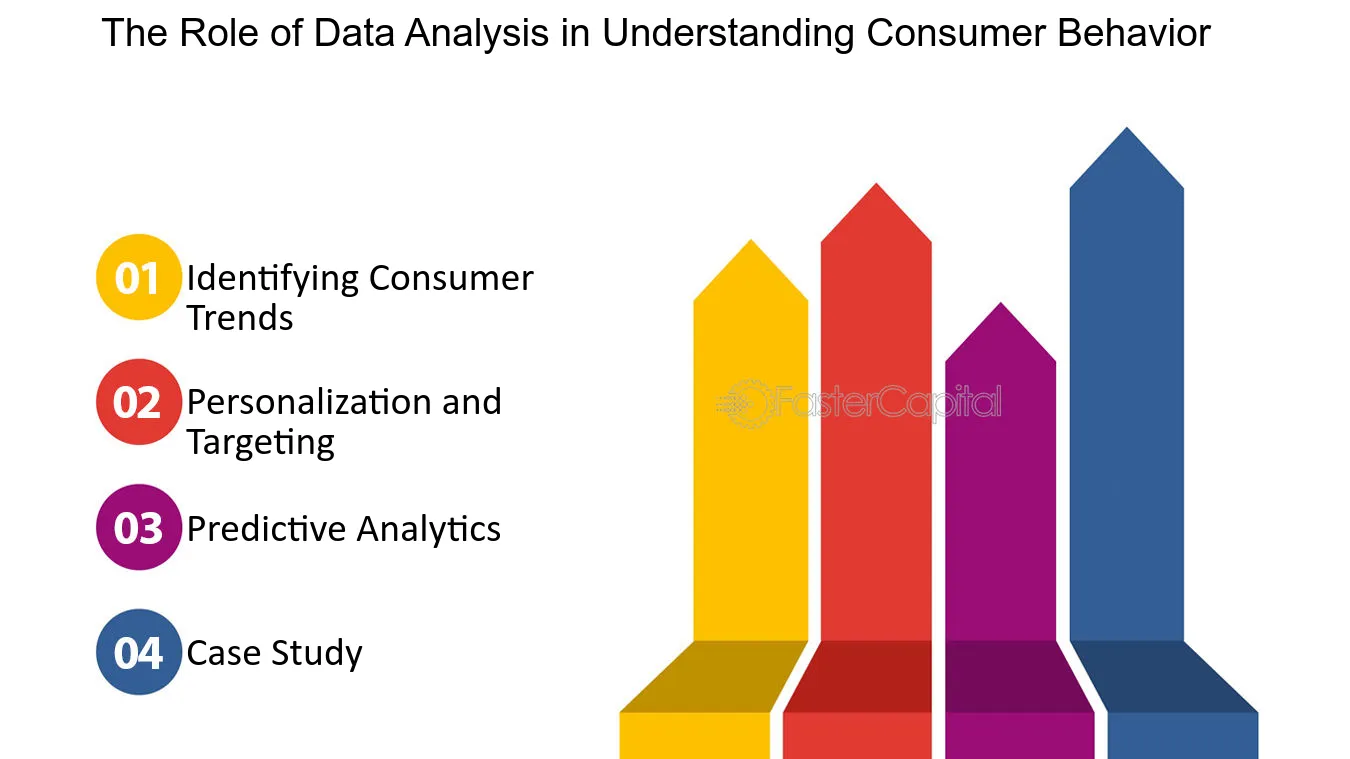 The Role of Data Analysis in Understanding Consumer Behavior

01 Identifying Consumer Trends

02 Personalization and Targeting

03 Predictive Analytics

04 Case Study

FasterCapital